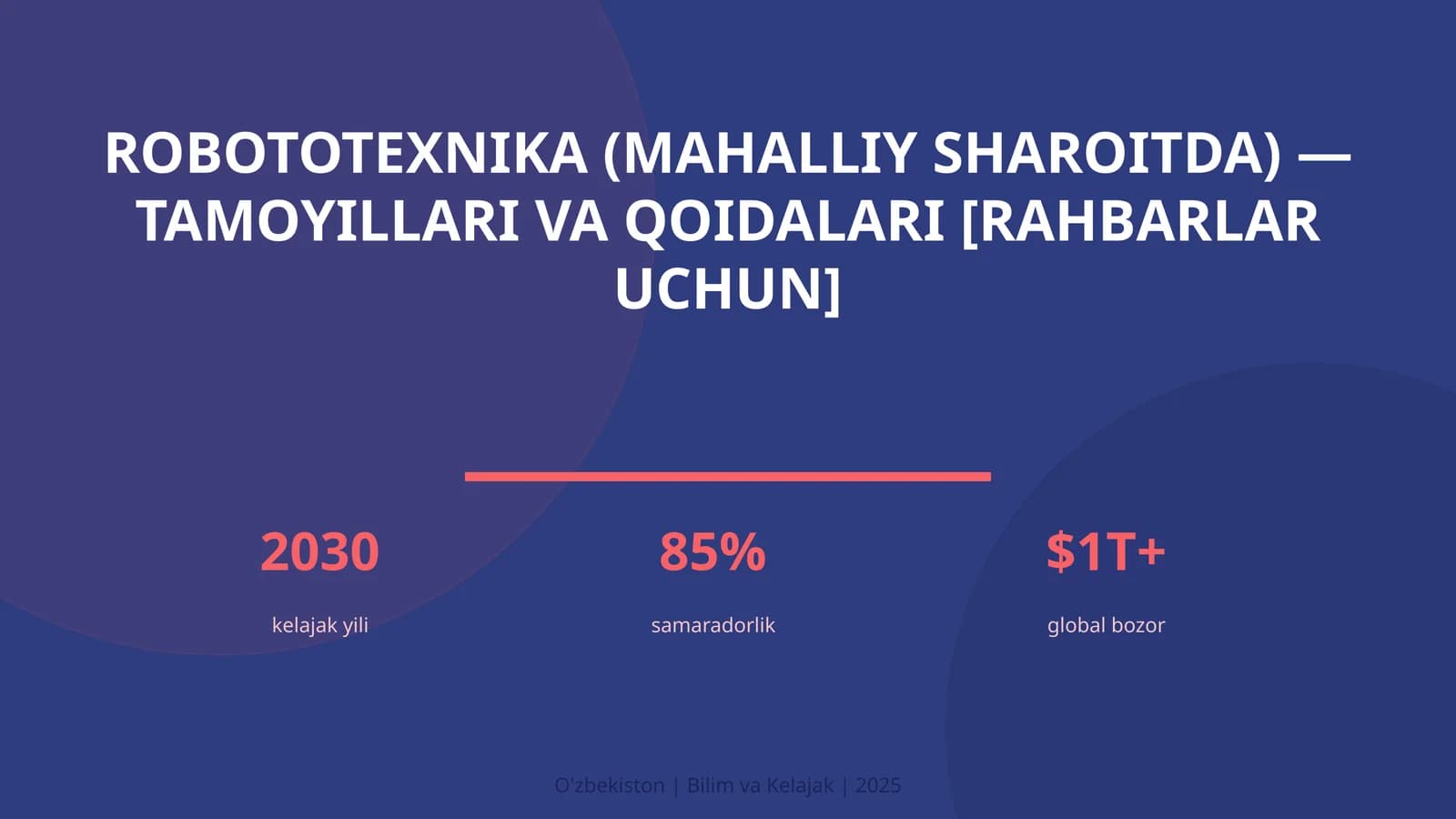 ROBOTOTEXNIKA (MAHALLIY SHAROITDA) — TAMOYILLARI VA QOIDALARI [RAHBARLAR UCHUN]

2030

kelajak yili

85%

samaradorlik

$1T+

global bozor

O'zbekiston | Bilim va Kelajak | 2025